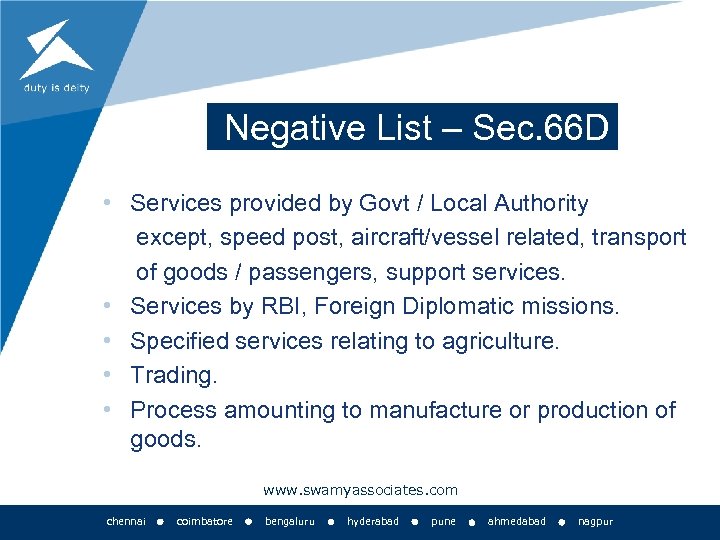 duty is deity

Negative List – Sec.66D

• Services provided by Govt / Local Authority except, speed post, aircraft/vessel related, transport of goods / passengers, support services.
• Services by RBI, Foreign Diplomatic missions.
• Specified services relating to agriculture.
• Trading.
• Process amounting to manufacture or production of goods.

www.swamyassociates.com

chennai • coimbatore • bengaluru • hyderabad • pune • ahmedabad • nagpur